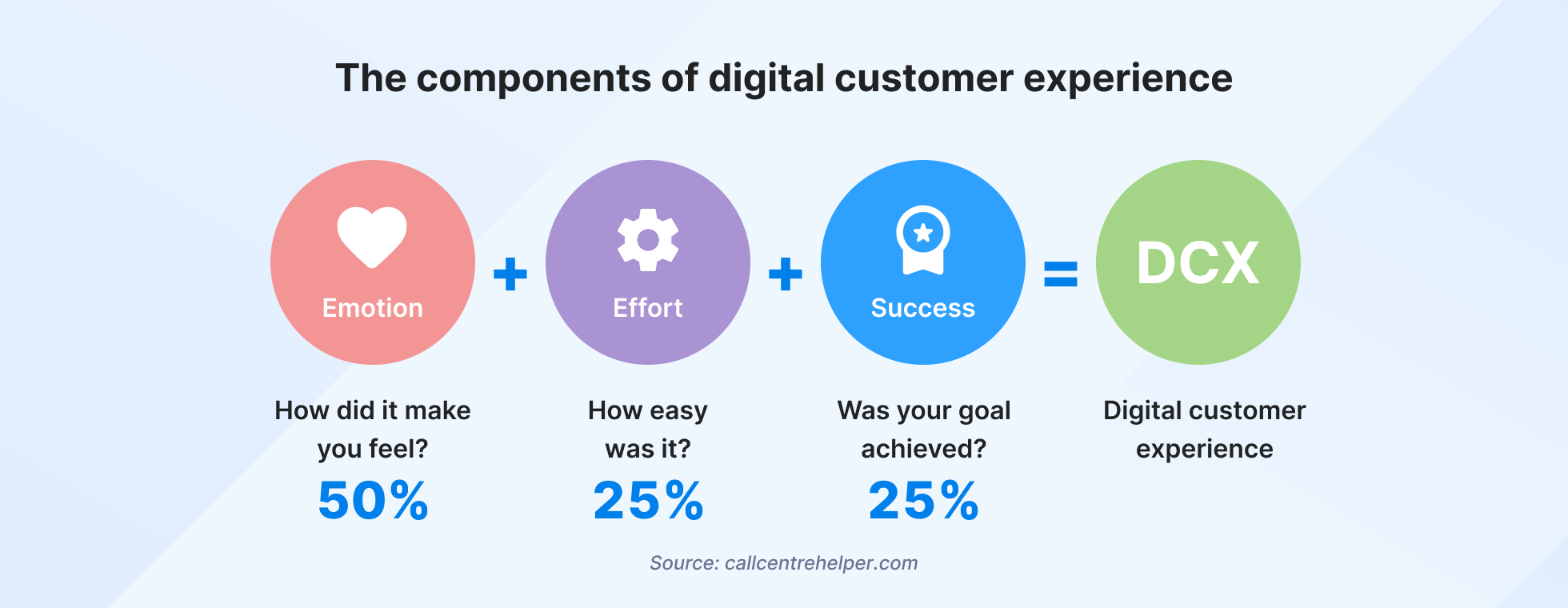 The components of digital customer experience

Emotion + Effort + Success = DCX

How did it make you feel?
50%

How easy was it?
25%

Was your goal achieved?
25%

Digital customer experience

Source: callcentrehelper.com